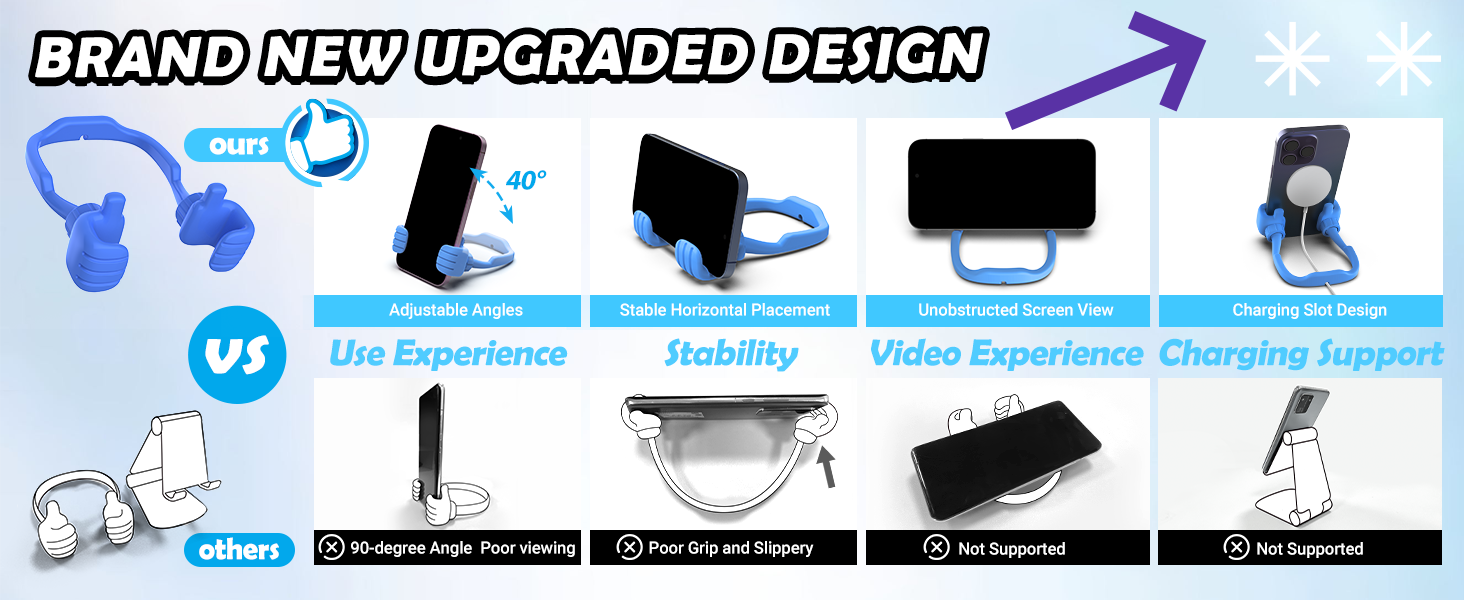 BRAND NEW UPGRADED DESIGN

ours

40°

Adjustable Angles

Stable Horizontal Placement

Unobstructed Screen View

Charging Slot Design

VS

Use Experience

Stability

Video Experience

Charging Support

others

90-degree Angle Poor viewing

Poor Grip and Slippery

Not Supported

Not Supported